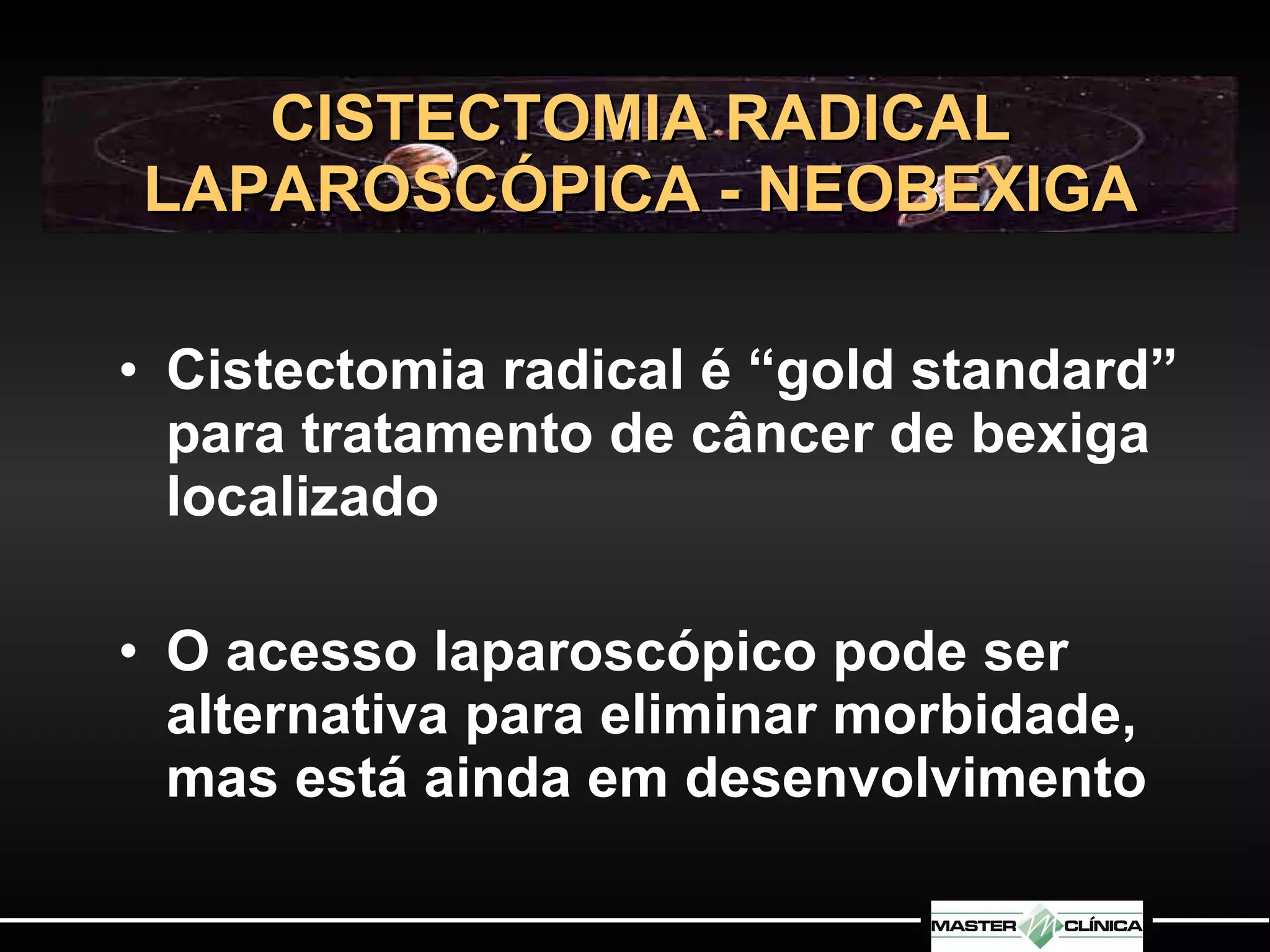 CISTECTOMIA RADICAL LAPAROSCÓPICA - NEOBEXIGA

• Cistectomia radical é “gold standard” para tratamento de câncer de bexiga localizado

• O acesso laparoscópico pode ser alternativa para eliminar morbidade, mas está ainda em desenvolvimento

MASTER CLÍNICA